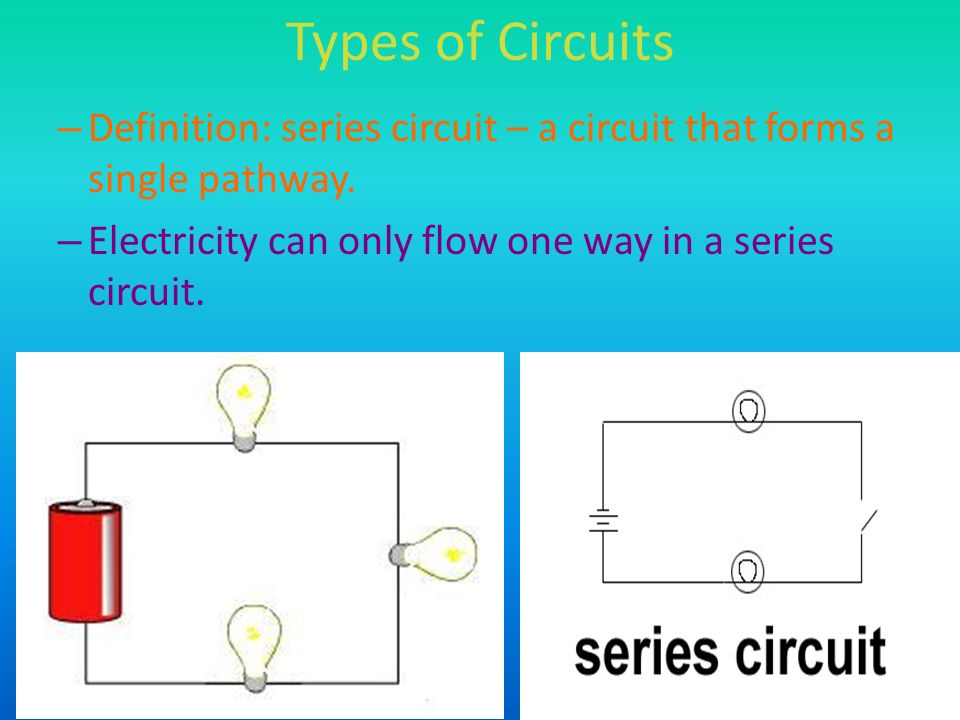 Types of Circuits

– Definition: series circuit – a circuit that forms a single pathway.

– Electricity can only flow one way in a series circuit.

series circuit